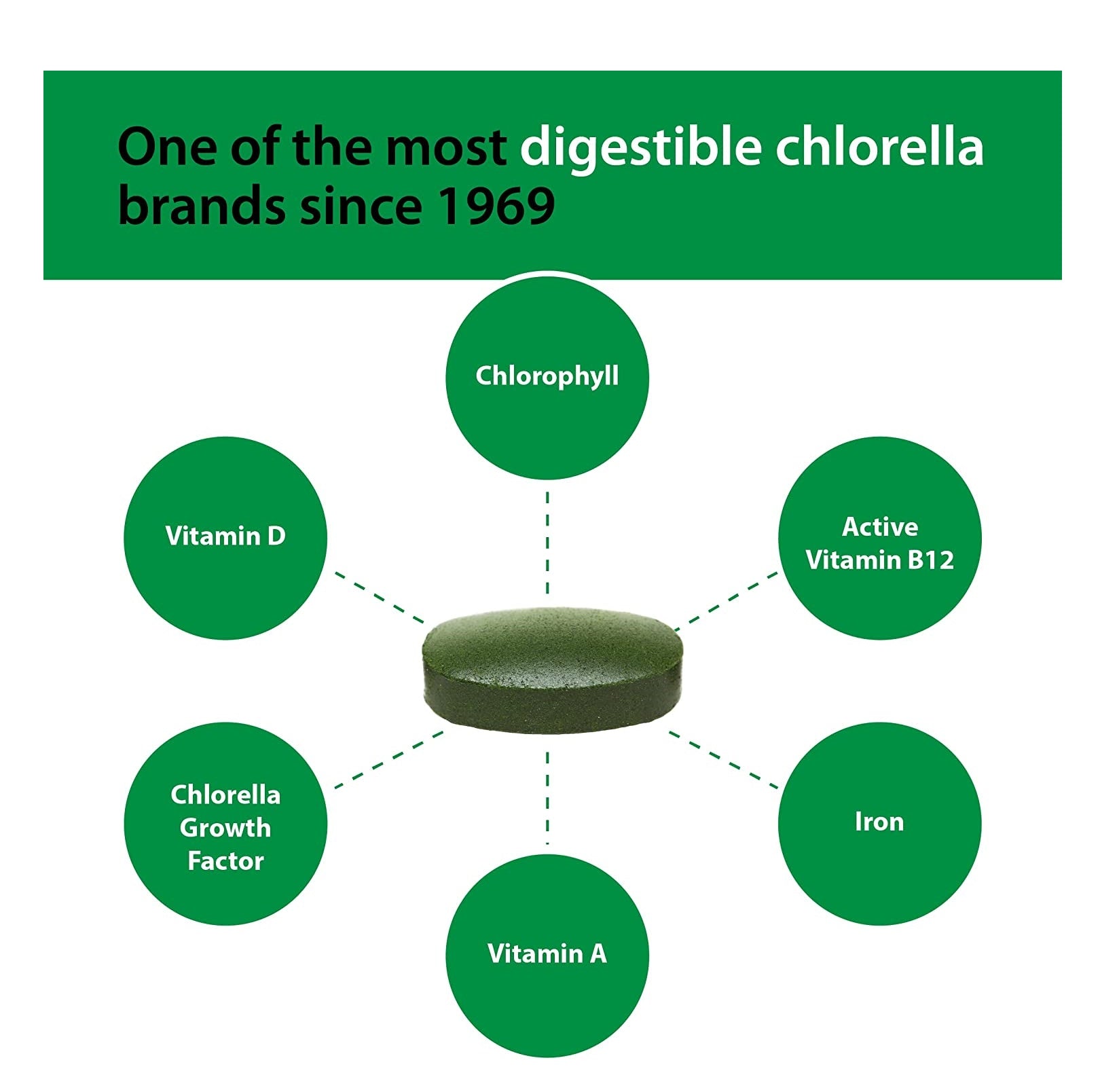 One of the most digestible chlorella brands since 1969

Chlorophyll

Vitamin D

Active Vitamin B12

Chlorella Growth Factor

Iron

Vitamin A